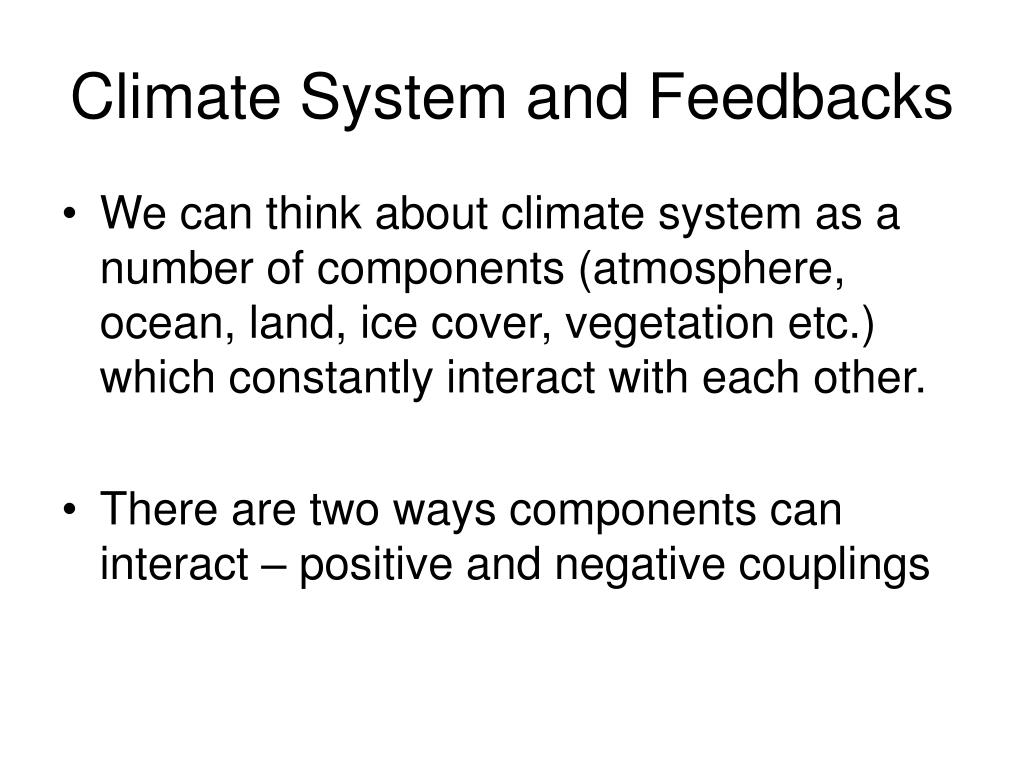 Climate System and Feedbacks

• We can think about climate system as a number of components (atmosphere, ocean, land, ice cover, vegetation etc.) which constantly interact with each other.

• There are two ways components can interact – positive and negative couplings